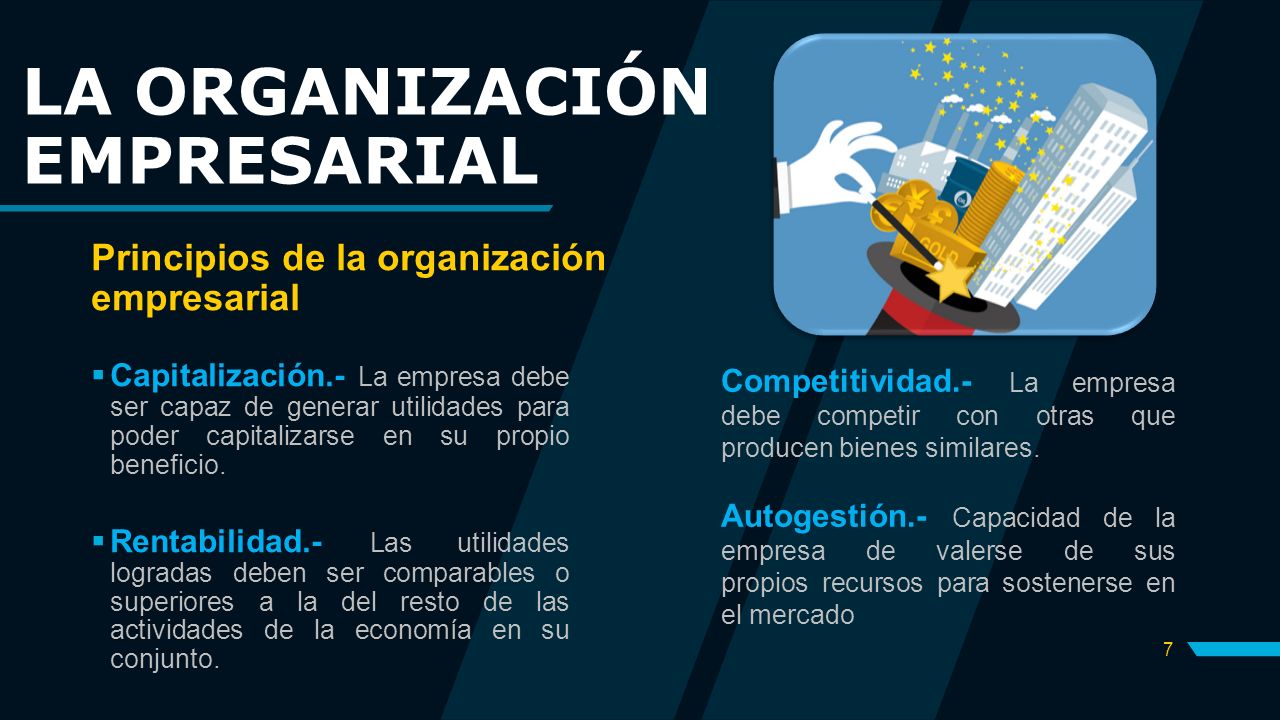 LA ORGANIZACIÓN EMPRESARIAL

Principios de la organización empresarial

▪ Capitalización.- La empresa debe ser capaz de generar utilidades para poder capitalizarse en su propio beneficio.

▪ Rentabilidad.- Las utilidades logradas deben ser comparables o superiores a la del resto de las actividades de la economía en su conjunto.

GOLD

Competitividad.- La empresa debe competir con otras que producen bienes similares.

Autogestión.- Capacidad de la empresa de valerse de sus propios recursos para sostenerse en el mercado

7